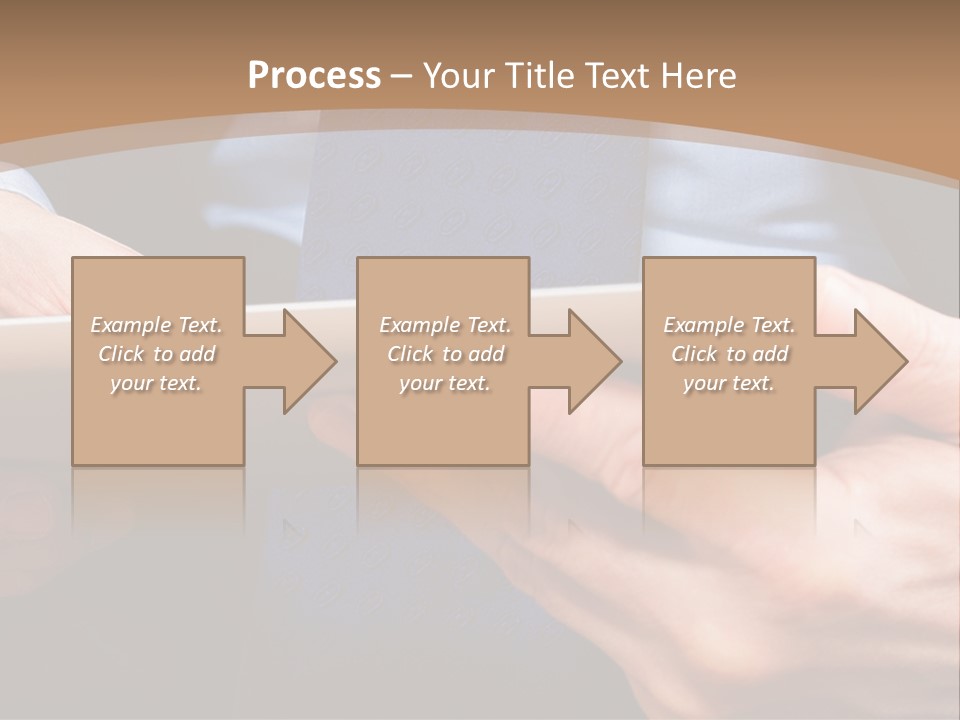 Process – Your Title Text Here

Example Text. Click to add your text.

Example Text. Click to add your text.

Example Text. Click to add your text.